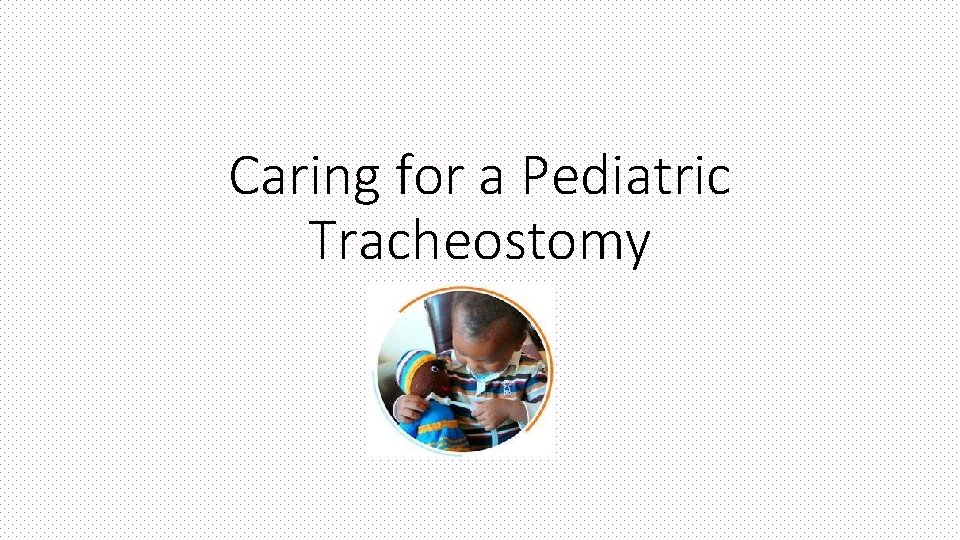 Caring for a Pediatric Tracheostomy